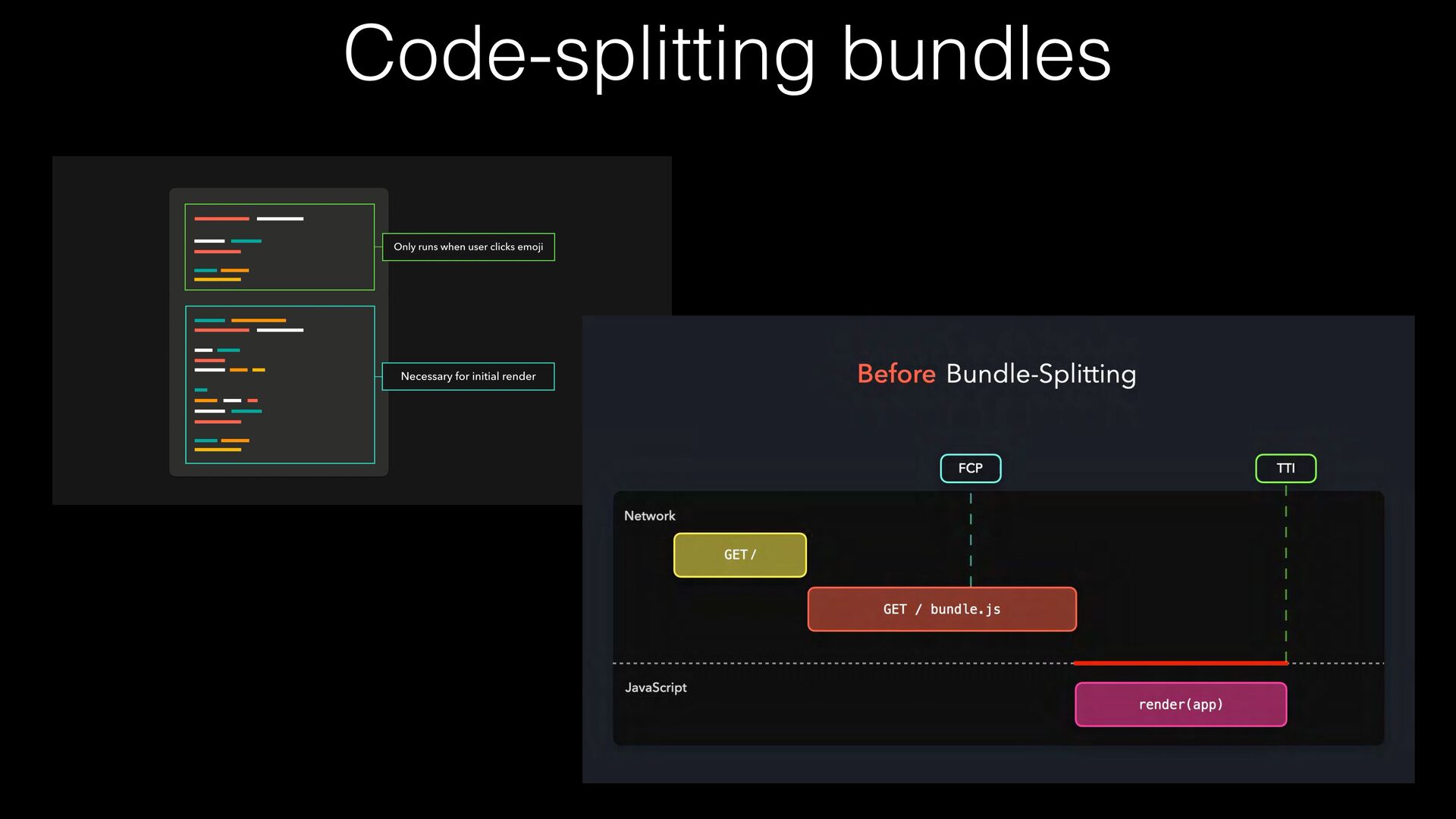 Code-splitting bundles

Only runs when user clicks emoji

Necessary for initial render

Before Bundle-Splitting

FCP

TTI

Network

GET /

GET / bundle.js

JavaScript

render(app)